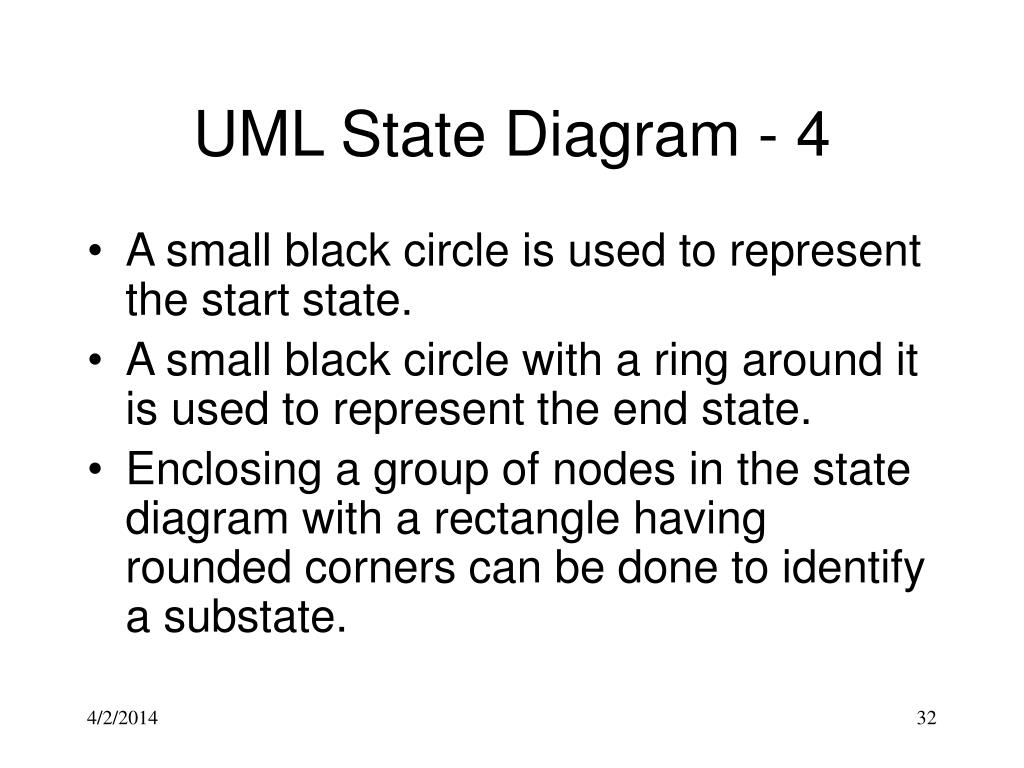 UML State Diagram - 4

• A small black circle is used to represent the start state.
• A small black circle with a ring around it is used to represent the end state.
• Enclosing a group of nodes in the state diagram with a rectangle having rounded corners can be done to identify a substate.

4/2/2014

32